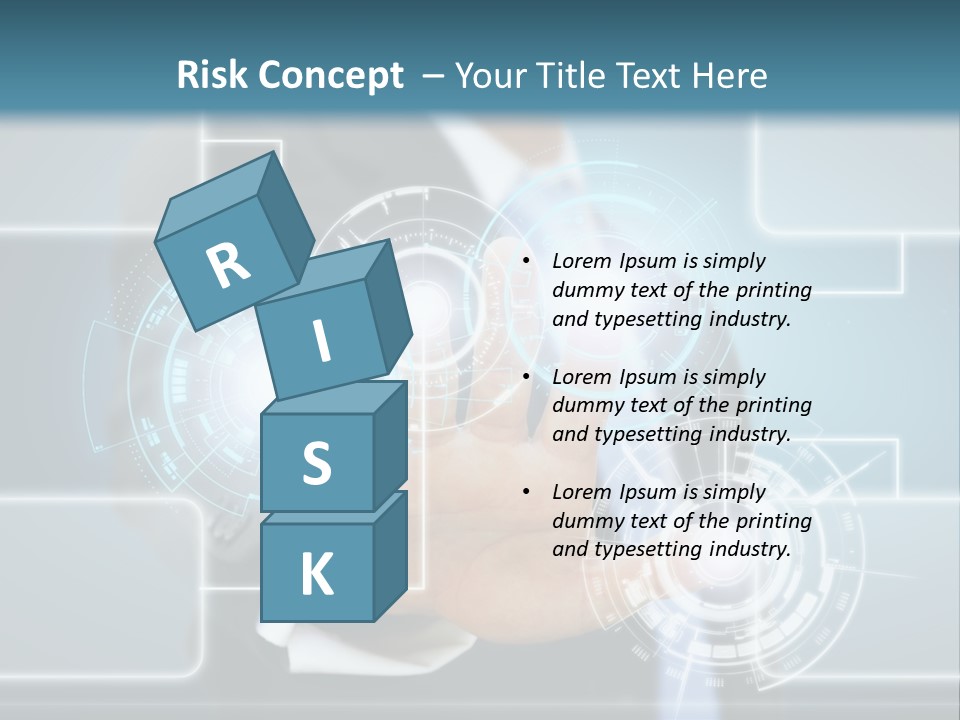 Risk Concept – Your Title Text Here

R
I
S
K

• Lorem Ipsum is simply dummy text of the printing and typesetting industry.

• Lorem Ipsum is simply dummy text of the printing and typesetting industry.

• Lorem Ipsum is simply dummy text of the printing and typesetting industry.